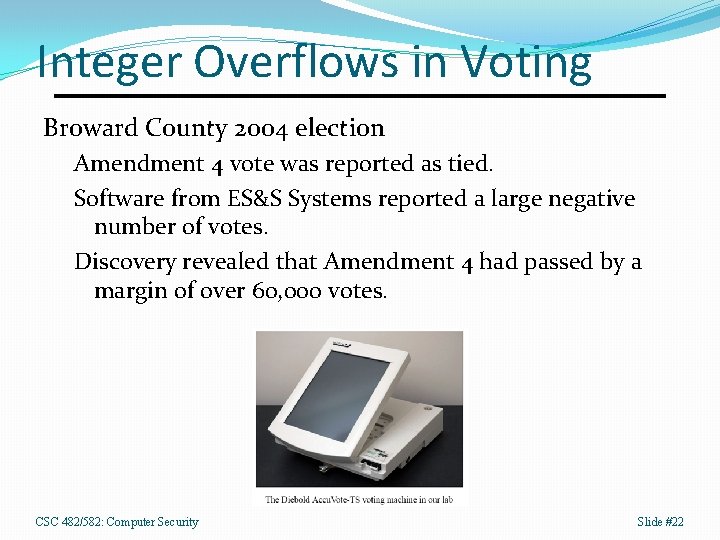 Integer Overflows in Voting

Broward County 2004 election

Amendment 4 vote was reported as tied.

Software from ES&S Systems reported a large negative number of votes.

Discovery revealed that Amendment 4 had passed by a margin of over 60,000 votes.

The Diebold AccuVote-TS voting machine in our lab

CSC 482/582: Computer Security

Slide #22